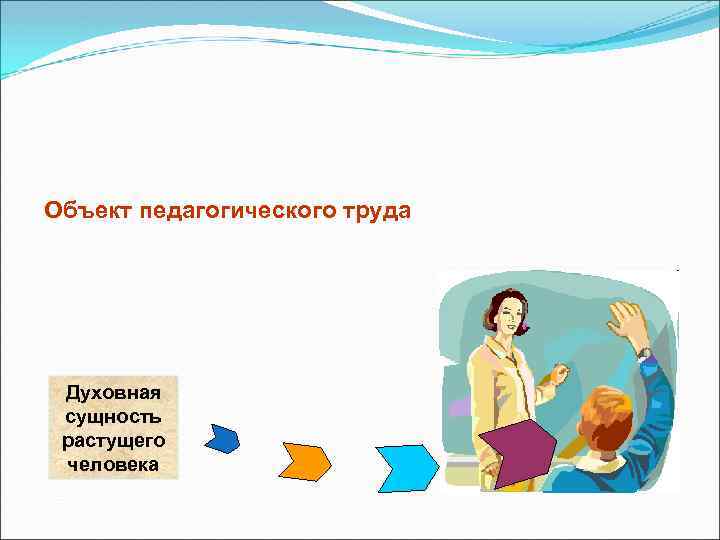 Объект педагогического труда

Духовная сущность растущего человека